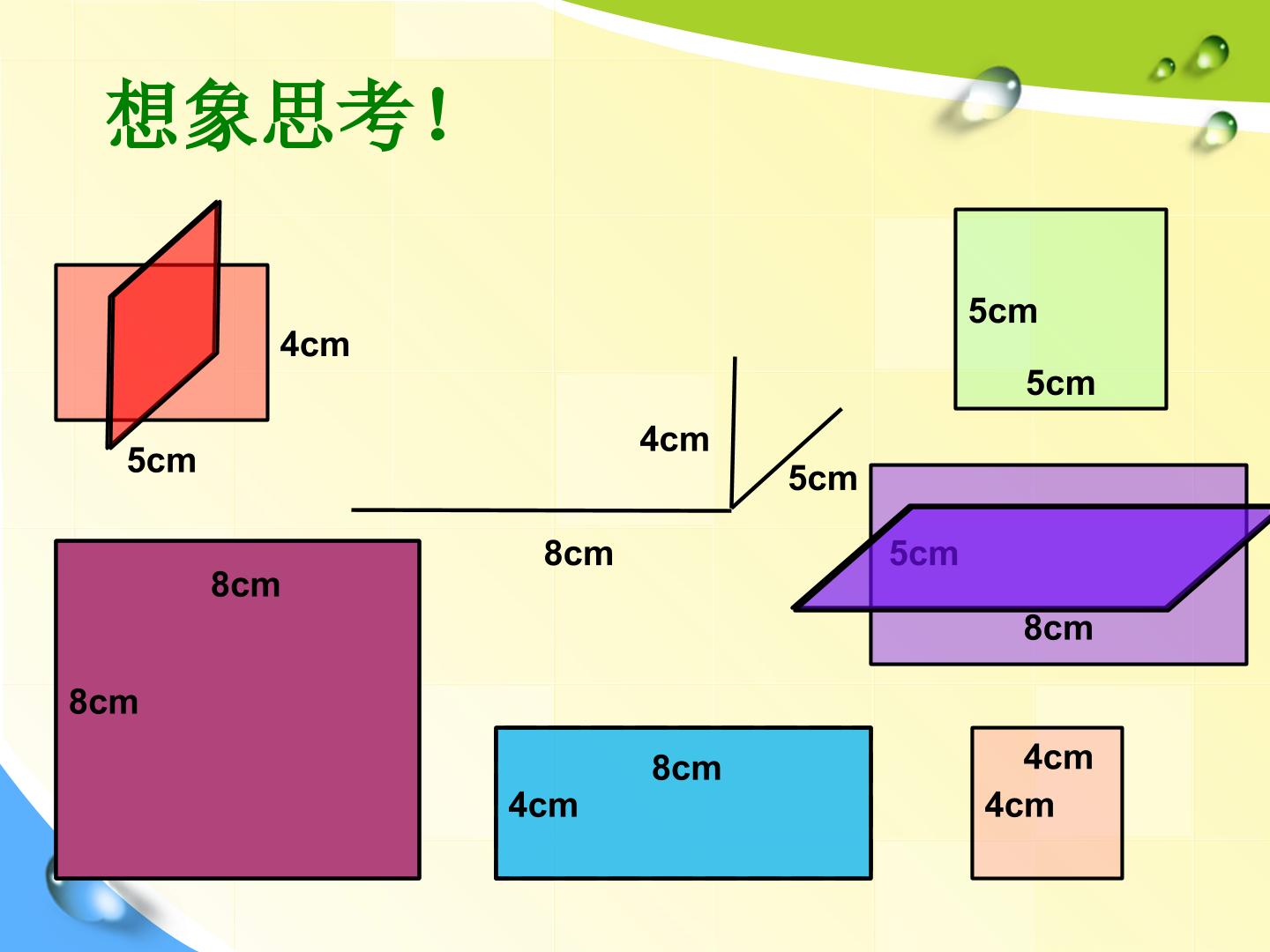 想象思考！

4cm

5cm

5cm

5cm

4cm

5cm

8cm

5cm

8cm

8cm

8cm

8cm

4cm

4cm

4cm